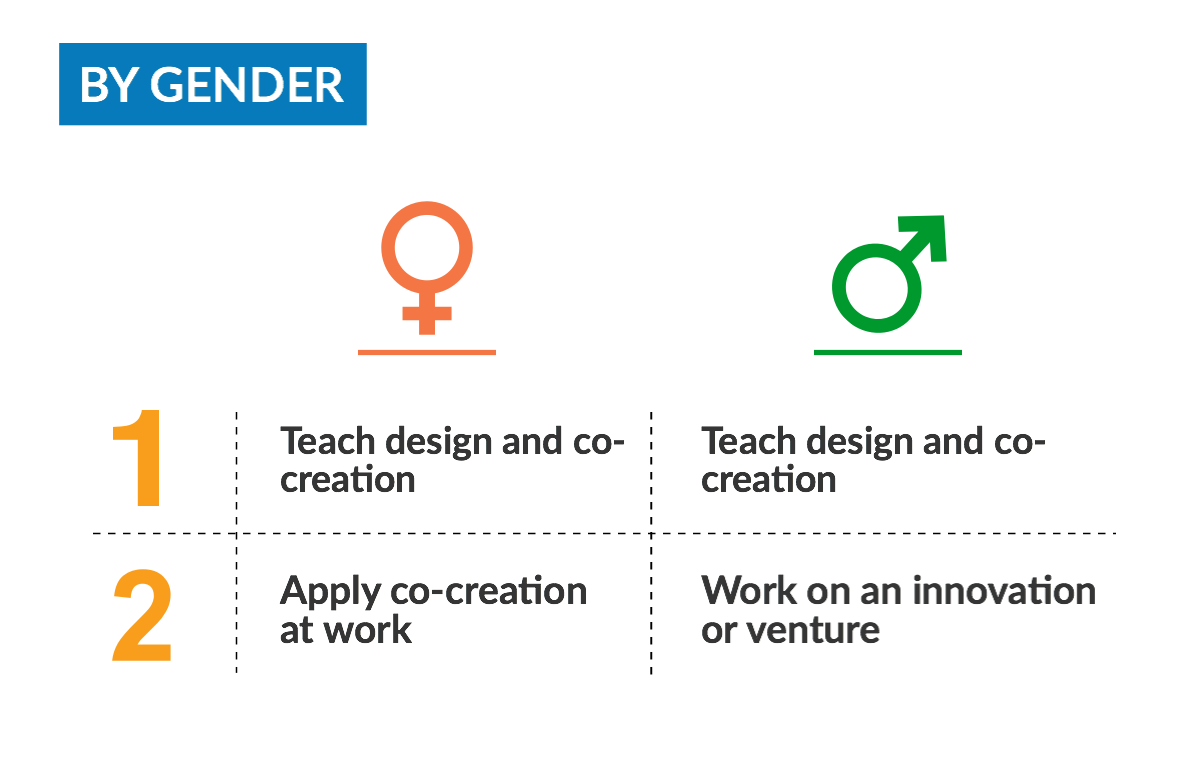 BY GENDER

| | ♀ | ♂ |
|---|---|---|
| 1 | Teach design and co-creation | Teach design and co-creation |
| 2 | Apply co-creation at work | Work on an innovation or venture |